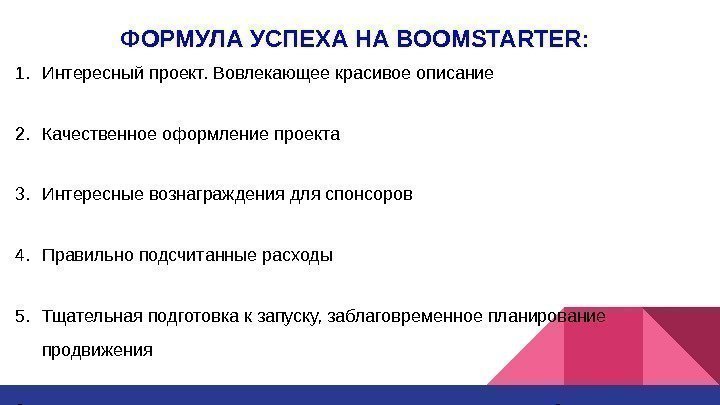 ФОРМУЛА УСПЕХА НА BOOMSTARTER:

1. Интересный проект. Вовлекающее красивое описание

2. Качественное оформление проекта

3. Интересные вознаграждения для спонсоров

4. Правильно подсчитанные расходы

5. Тщательная подготовка к запуску, заблаговременное планирование продвижения